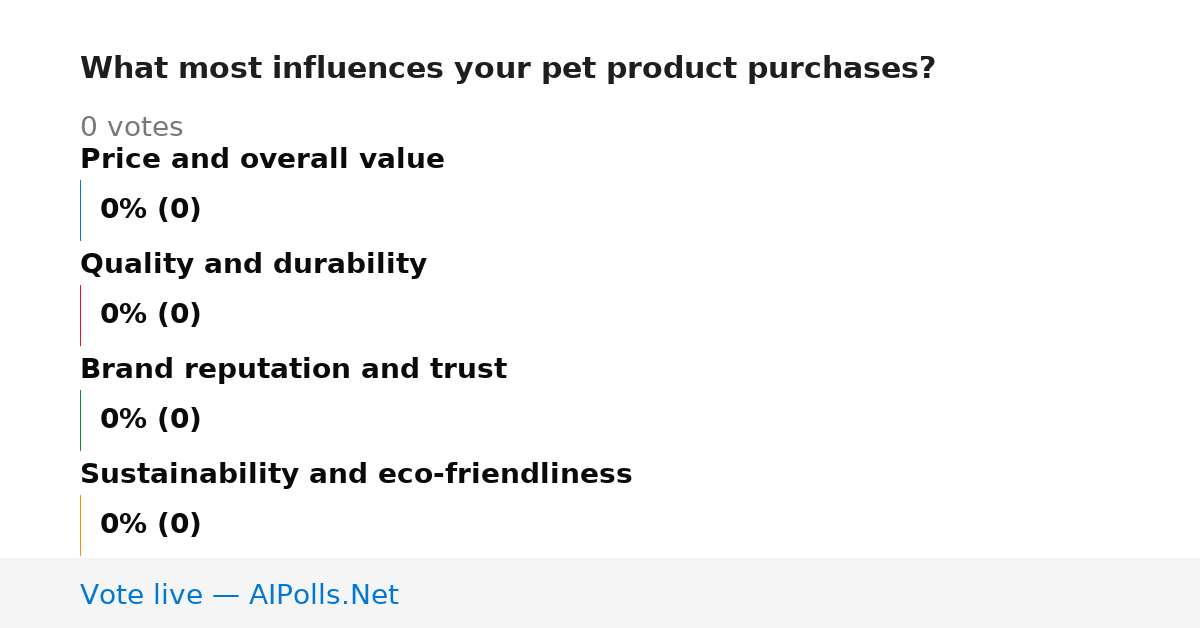 What most influences your pet product purchases?

0 votes

Price and overall value

0% (0)

Quality and durability

0% (0)

Brand reputation and trust

0% (0)

Sustainability and eco-friendliness

0% (0)

Vote live — AIPolls.Net